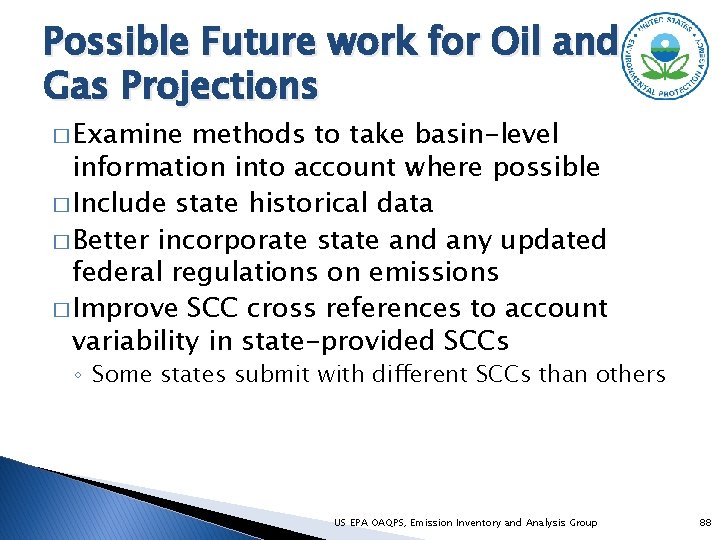 Possible Future work for Oil and Gas Projections

UNITED STATES ENVIRONMENTAL PROTECTION AGENCY

□ Examine methods to take basin-level information into account where possible
□ Include state historical data
□ Better incorporate state and any updated federal regulations on emissions
□ Improve SCC cross references to account variability in state-provided SCCs
◦ Some states submit with different SCCs than others

US EPA OAQPS, Emission Inventory and Analysis Group

88